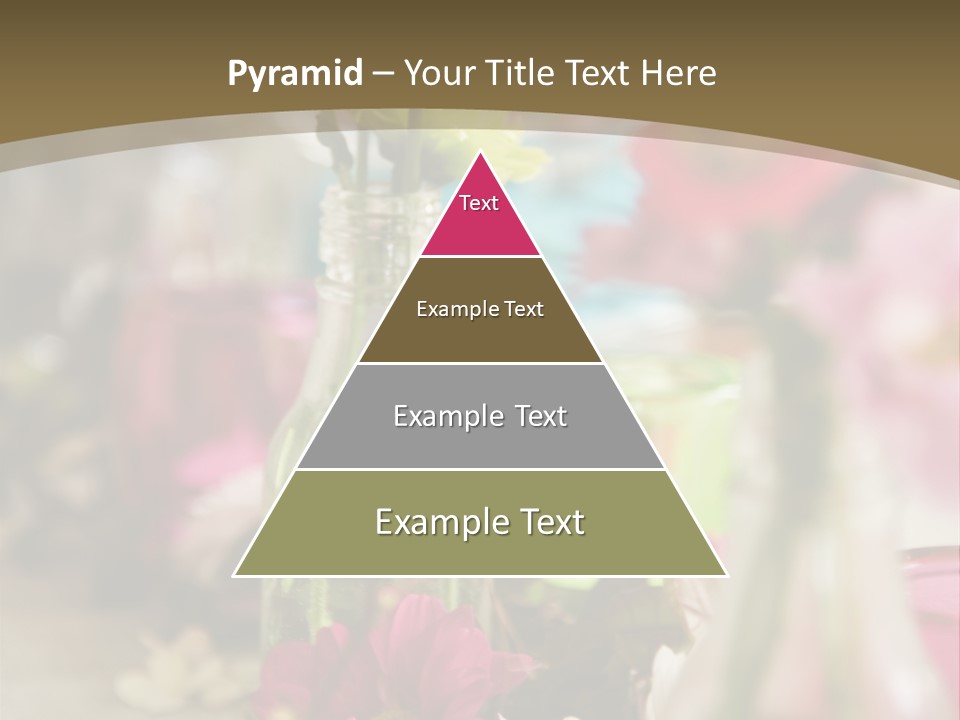 Pyramid – Your Title Text Here

Text

Example Text

Example Text

Example Text